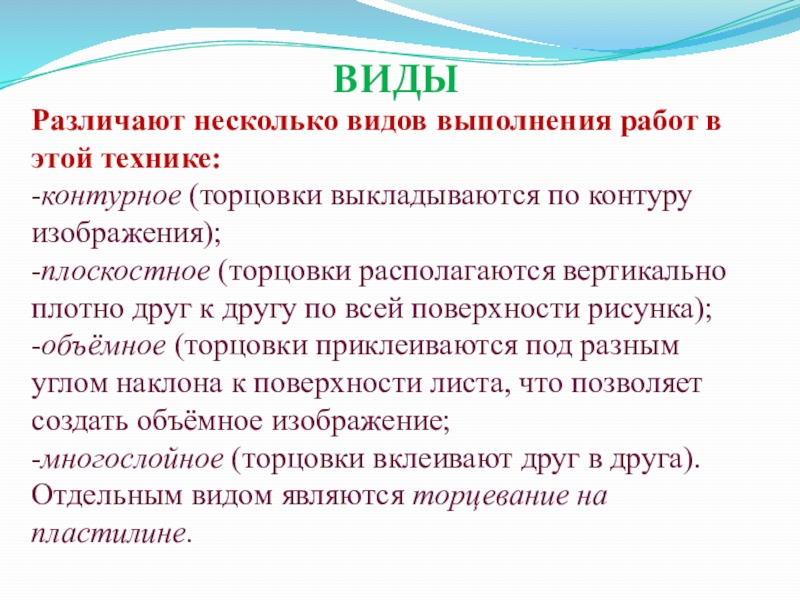 ВИДЫ

Различают несколько видов выполнения работ в этой технике:
-контурное (торцовки выкладываются по контуру изображения);
-плоскостное (торцовки располагаются вертикально плотно друг к другу по всей поверхности рисунка);
-объёмное (торцовки приклеиваются под разным углом наклона к поверхности листа, что позволяет создать объёмное изображение;
-многослойное (торцовки вклеивают друг в друга).
Отдельным видом являются торцевание на пластилине.